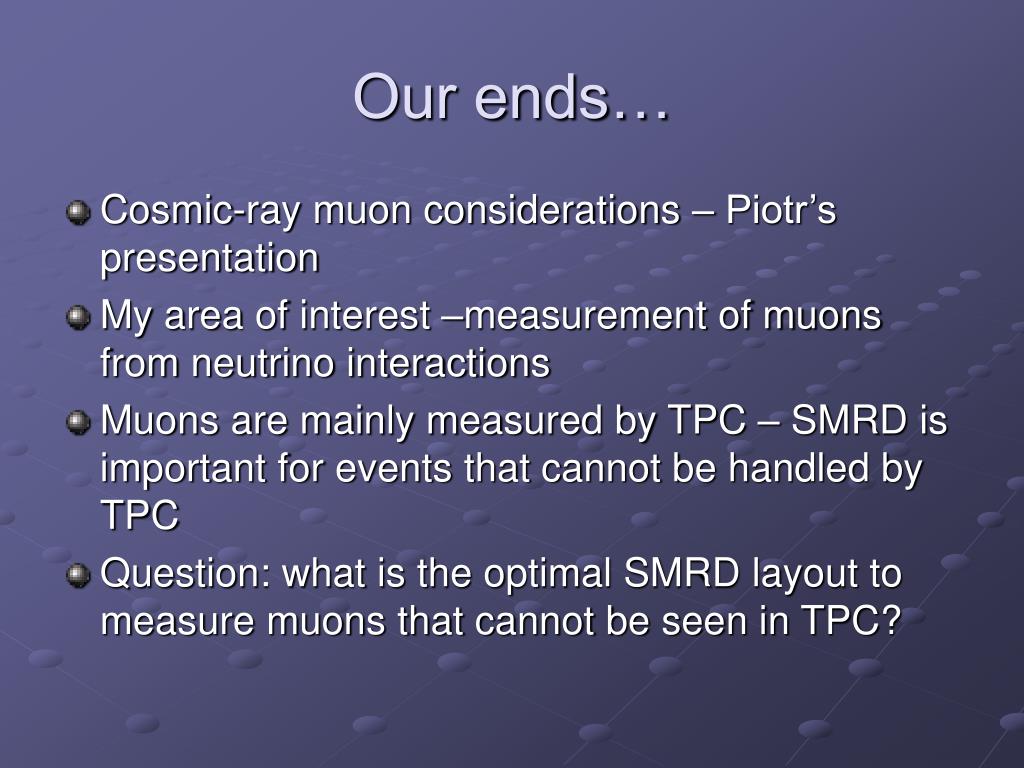 Our ends…

Cosmic-ray muon considerations – Piotr’s presentation

My area of interest –measurement of muons from neutrino interactions

Muons are mainly measured by TPC – SMRD is important for events that cannot be handled by TPC

Question: what is the optimal SMRD layout to measure muons that cannot be seen in TPC?